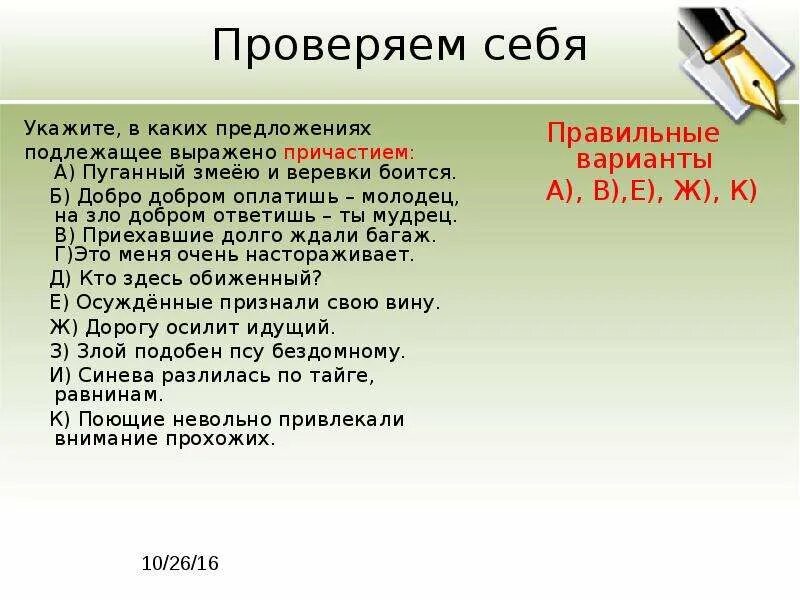 Проверяем себя

Укажите, в каких предложениях подлежащее выражено причастием:
А) Пуганный змеёю и веревки боится.
Б) Добро добром оплатишь – молодец, на зло добром ответишь – ты мудрец.
В) Приехавшие долго ждали багаж.
Г)Это меня очень настораживает.
Д) Кто здесь обиженный?
Е) Осуждённые признали свою вину.
Ж) Дорогу осилит идущий.
З) Злой подобен псу бездомному.
И) Синева разлилась по тайге, равнинам.
К) Поющие невольно привлекали внимание прохожих.

Правильные варианты
А), В),Е), Ж), К)

10/26/16